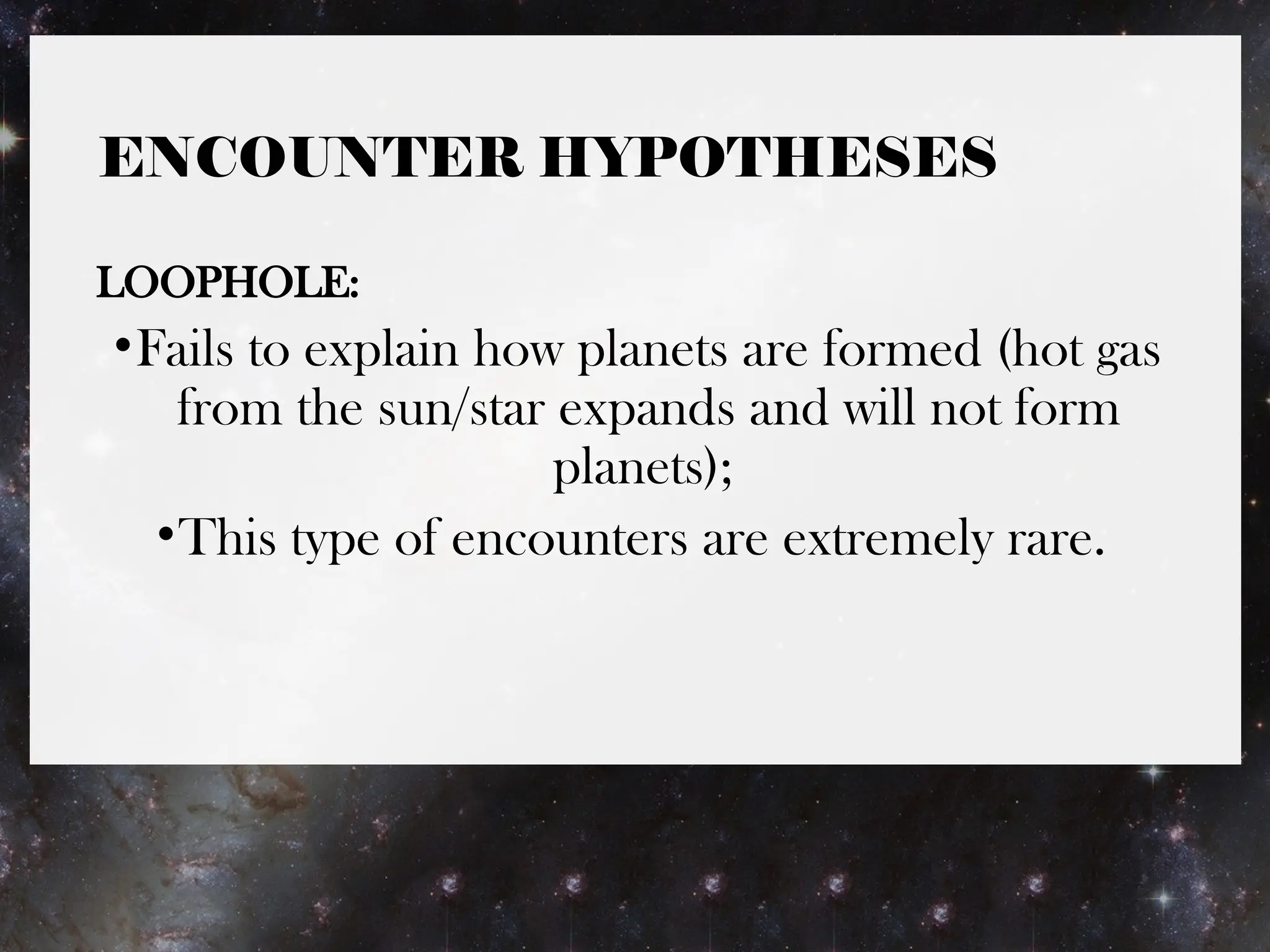 ENCOUNTER HYPOTHESES

LOOPHOLE:

•Fails to explain how planets are formed (hot gas from the sun/star expands and will not form planets);

•This type of encounters are extremely rare.